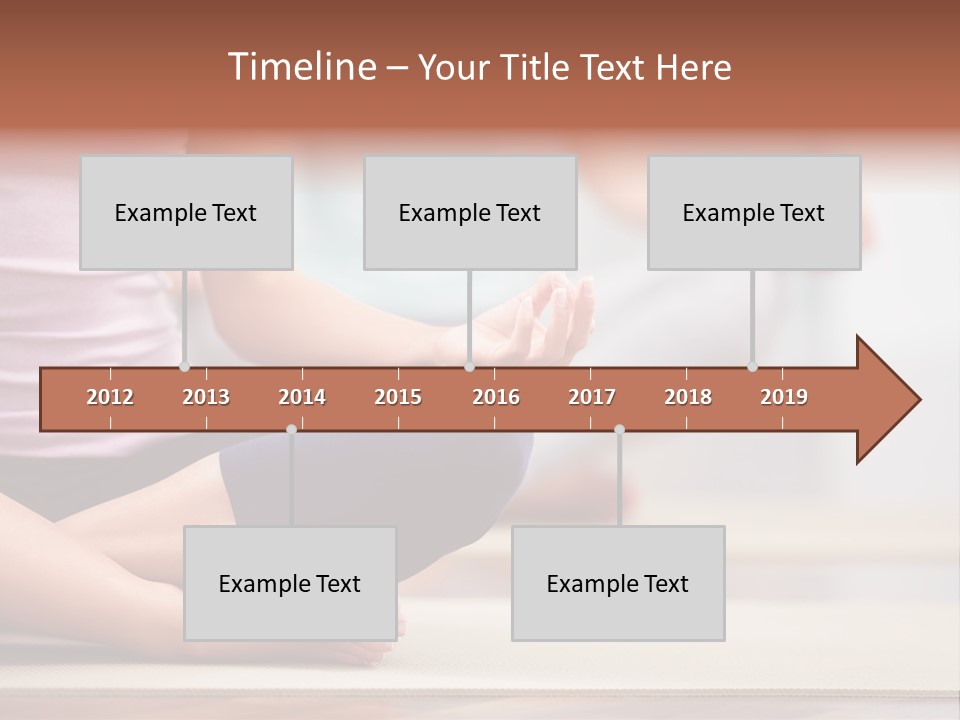 Timeline – Your Title Text Here

Example Text

Example Text

Example Text

2012 2013 2014 2015 2016 2017 2018 2019

Example Text

Example Text